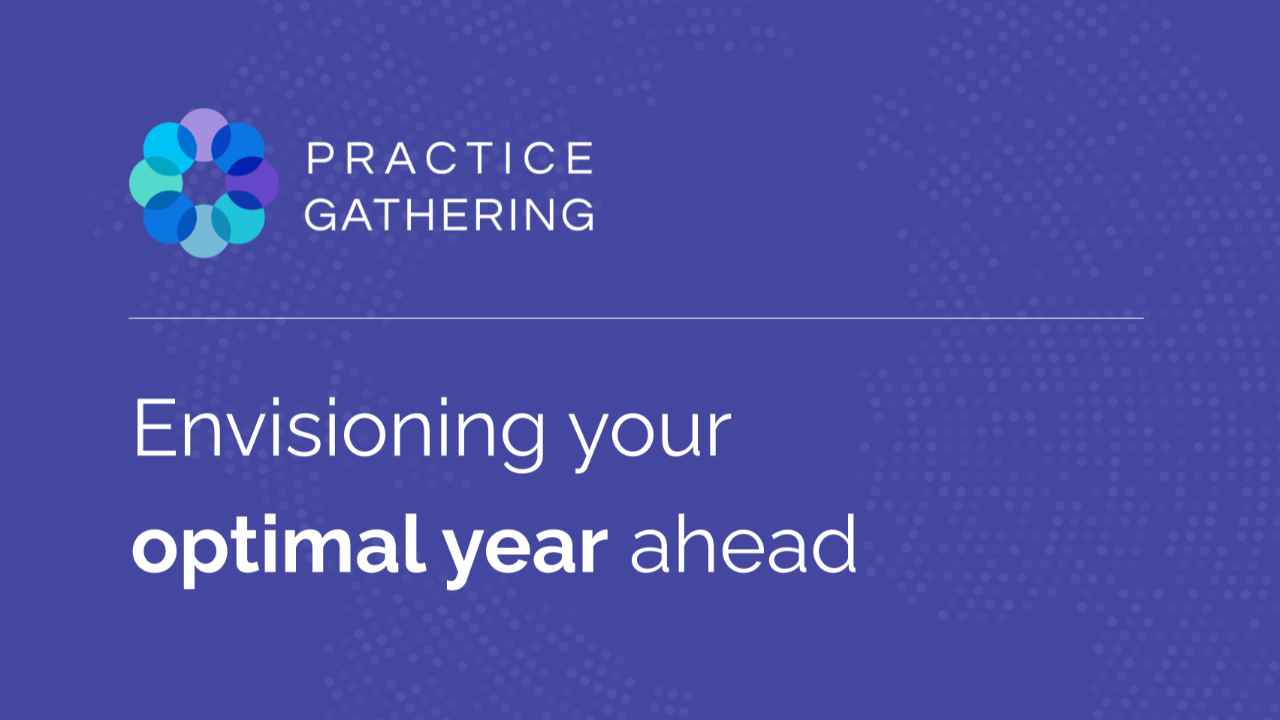 PRACTICE
GATHERING

Envisioning your
optimal year ahead